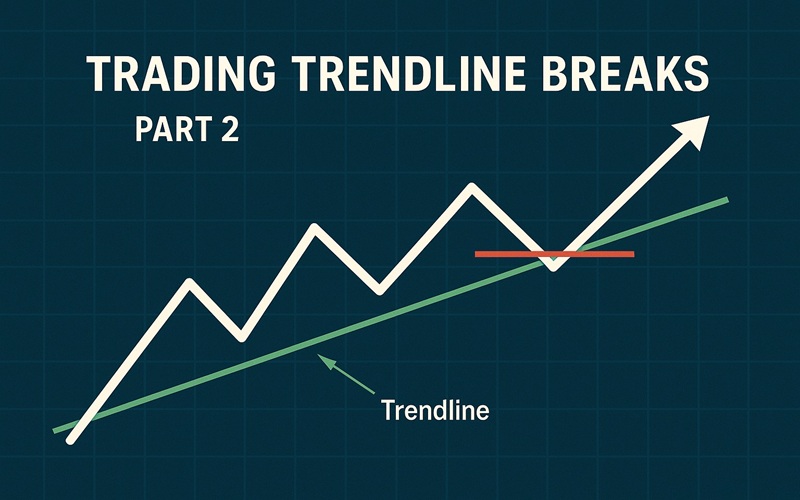 TRADING TRENDLINE BREAKS
PART 2

Trendline